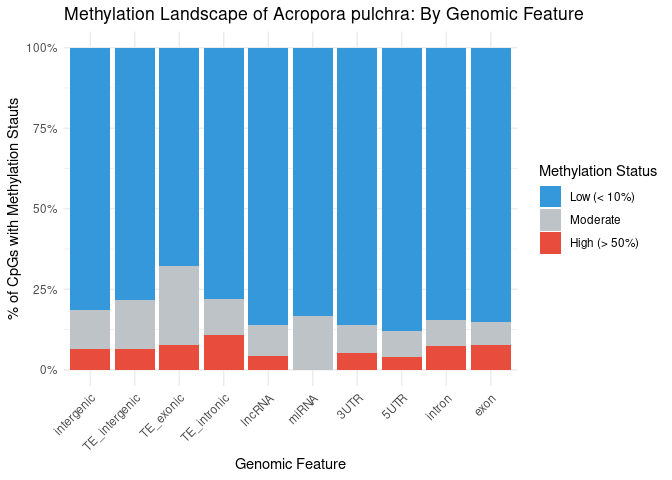 Methylation Landscape of Acropora pulchra: By Genomic Feature

% of CpGs with Methylation Stauts

100%
75%
50%
25%
0%

intergenic
TE_intergenic
TE_exonic
TE_intronic
lncRNA
miRNA
3UTR
5UTR
intron
exon

Genomic Feature

Methylation Status
Low (< 10%)
Moderate
High (> 50%)